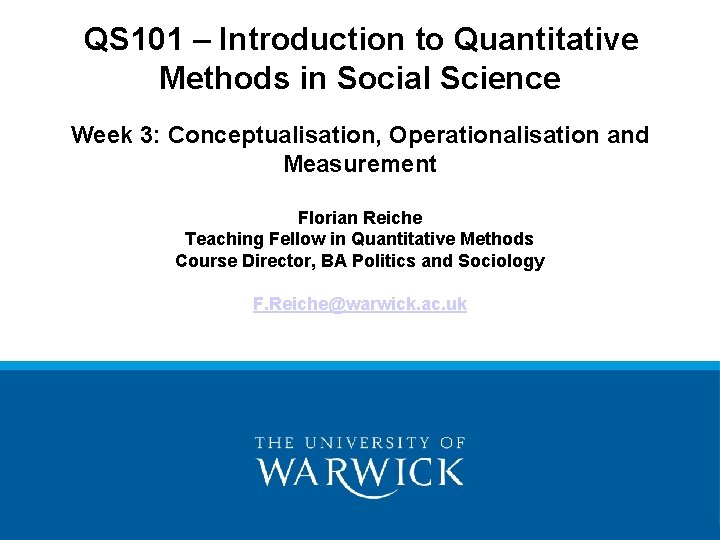 QS101 – Introduction to Quantitative Methods in Social Science

Week 3: Conceptualisation, Operationalisation and Measurement

Florian Reiche
Teaching Fellow in Quantitative Methods
Course Director, BA Politics and Sociology

F.Reiche@warwick.ac.uk

THE UNIVERSITY OF
WARWICK